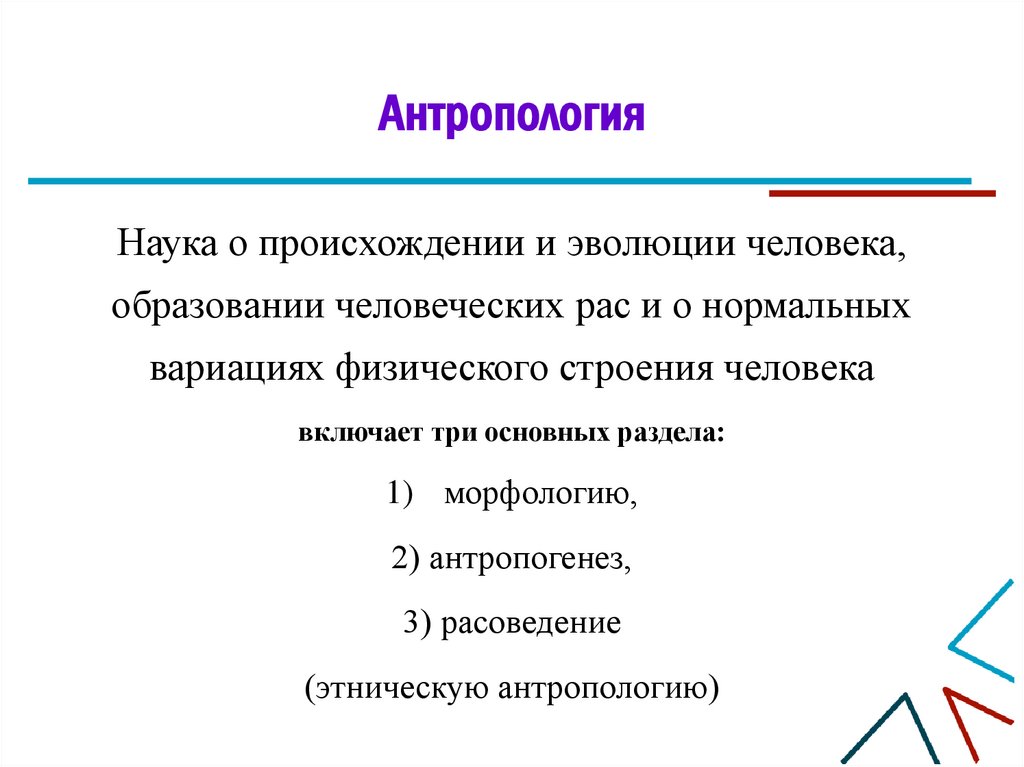 Антропология

Наука о происхождении и эволюции человека, образовании человеческих рас и о нормальных вариациях физического строения человека

включает три основных раздела:

1) морфологию,

2) антропогенез,

3) расоведение

(этническую антропологию)